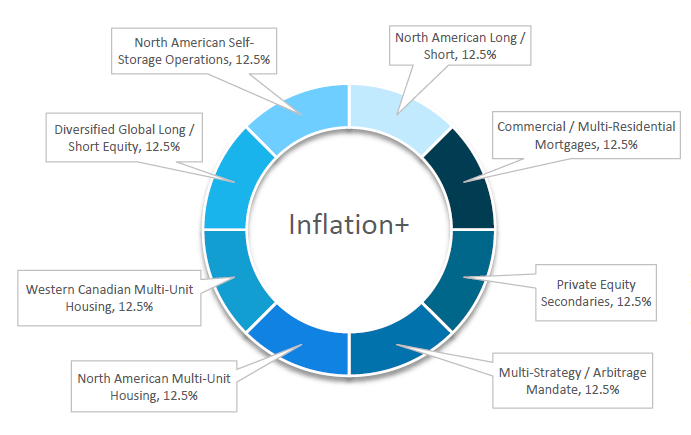 North American Self-Storage Operations, 12.5%

North American Long / Short, 12.5%

Diversified Global Long / Short Equity, 12.5%

Commercial / Multi-Residential Mortgages, 12.5%

Inflation+

Western Canadian Multi-Unit Housing, 12.5%

Private Equity Secondaries, 12.5%

North American Multi-Unit Housing, 12.5%

Multi-Strategy / Arbitrage Mandate, 12.5%